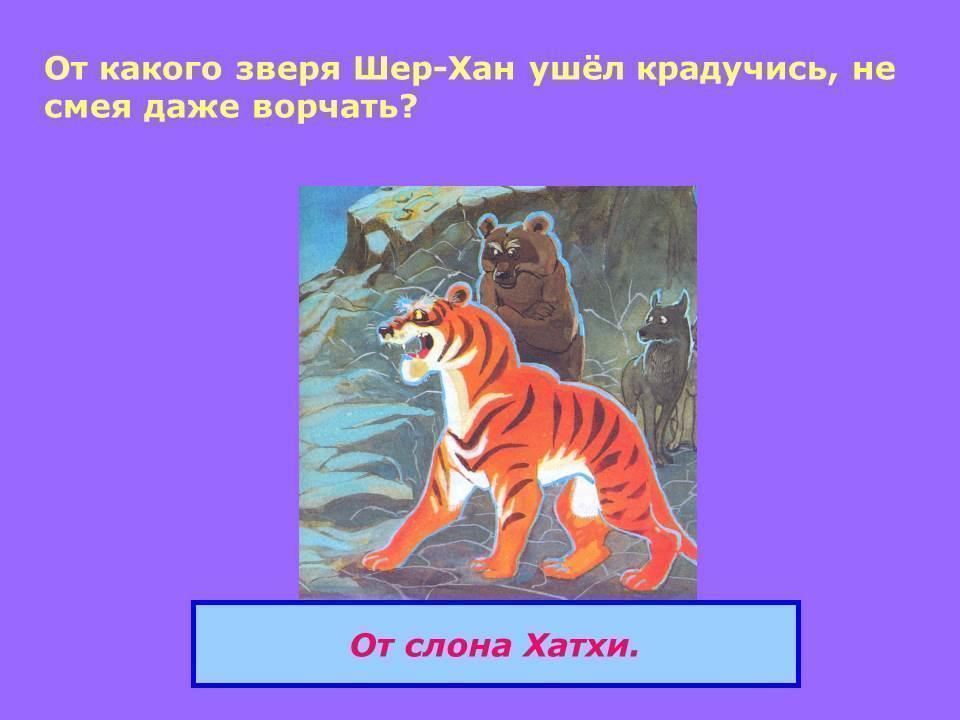 От какого зверя Шер-Хан ушёл крадучись, не смея даже ворчать?

От слона Хатхи.